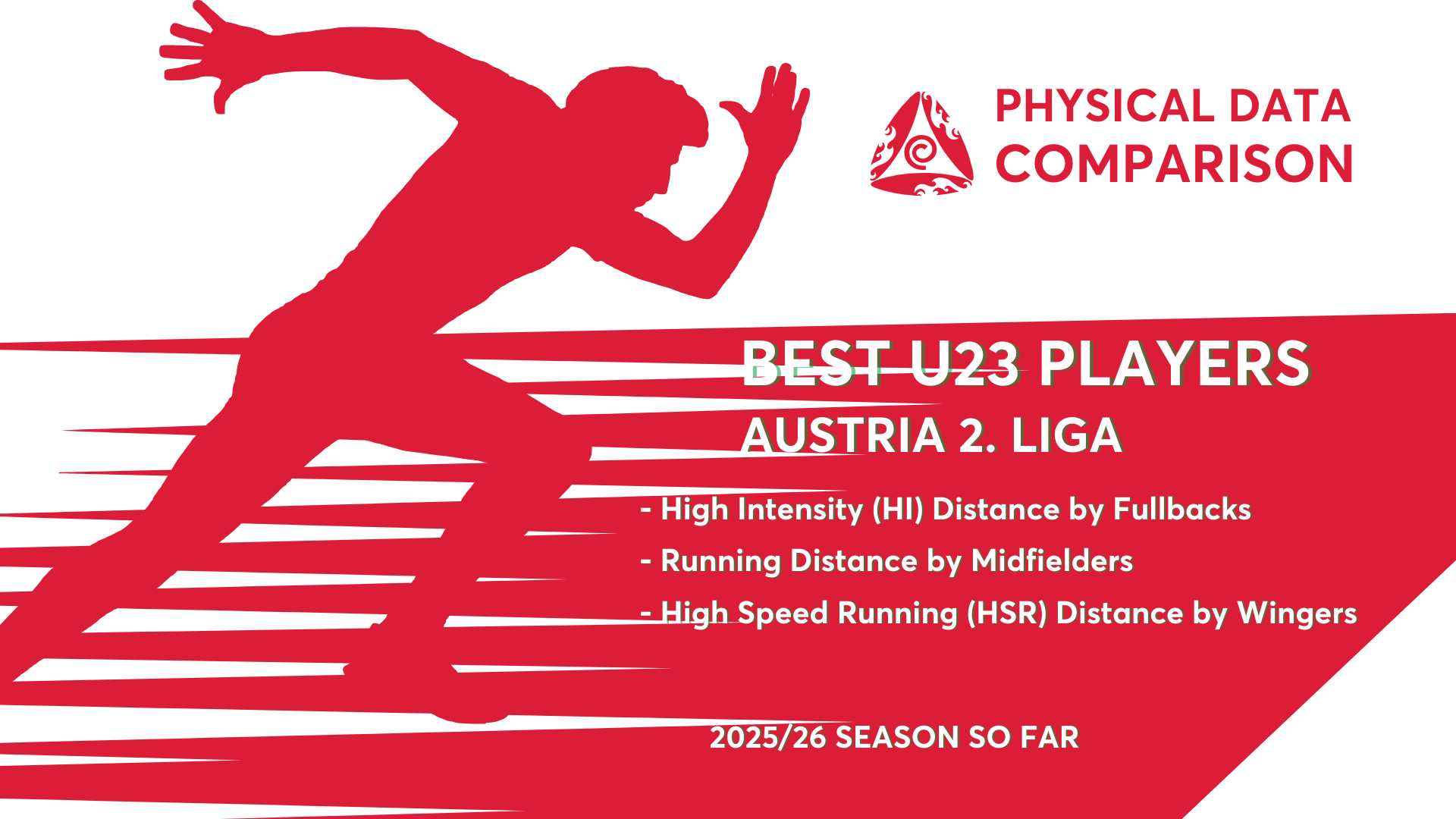 PHYSICAL DATA COMPARISON

BEST U23 PLAYERS
AUSTRIA 2. LIGA

- High Intensity (HI) Distance by Fullbacks
- Running Distance by Midfielders
- High Speed Running (HSR) Distance by Wingers

2025/26 SEASON SO FAR